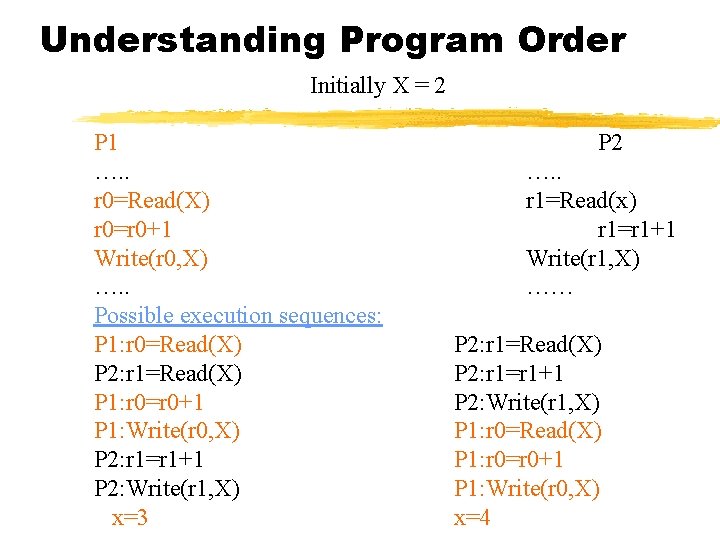 Understanding Program Order

Initially X = 2

P1
…..
r0=Read(X)
r0=r0+1
Write(r0,X)
…..

P2
…..
r1=Read(x)
r1=r1+1
Write(r1,X)
……

Possible execution sequences:

P1:r0=Read(X)
P2:r1=Read(X)
P1:r0=r0+1
P1:Write(r0,X)
P2:r1=r1+1
P2:Write(r1,X)
x=3

P2:r1=Read(X)
P2:r1=r1+1
P2:Write(r1,X)
P1:r0=Read(X)
P1:r0=r0+1
P1:Write(r0,X)
x=4